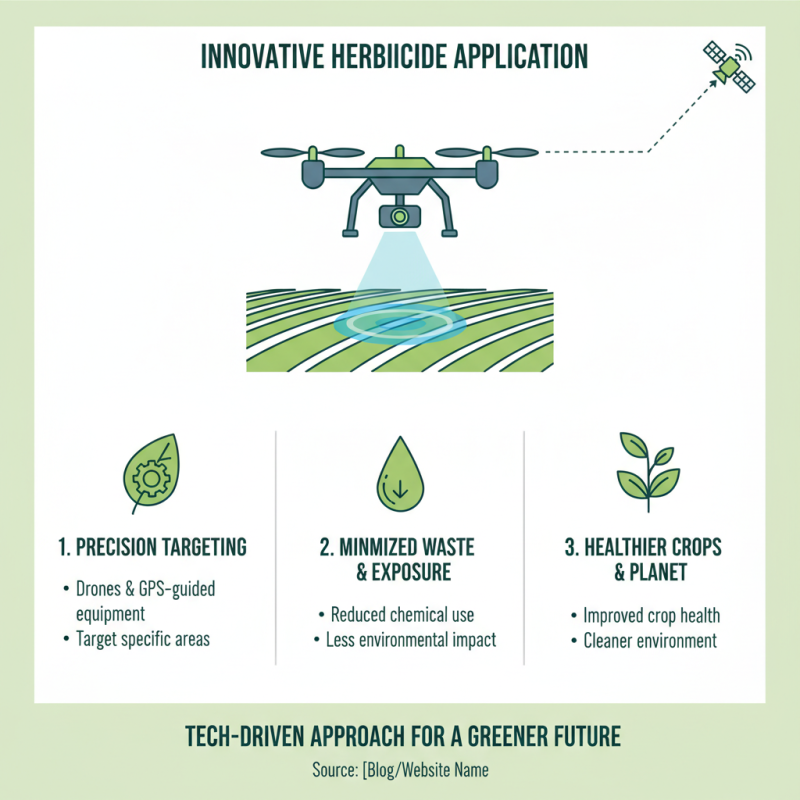 INNOVATIVE HERBIICIDE APPLICATION

1. PRECISION TARGETING

• Drones & GPS-guided equipment
• Target specific areas

2. MINMIZED WASTE & EXPOSURE

• Reduced chemical use
• Less environmental impact

3. HEALTHIER CROPS & PLANET

• Improved crop health
• Cleaner environment

TECH-DRIVEN APPROACH FOR A GREENER FUTURE

Source: [Blog/Website Name